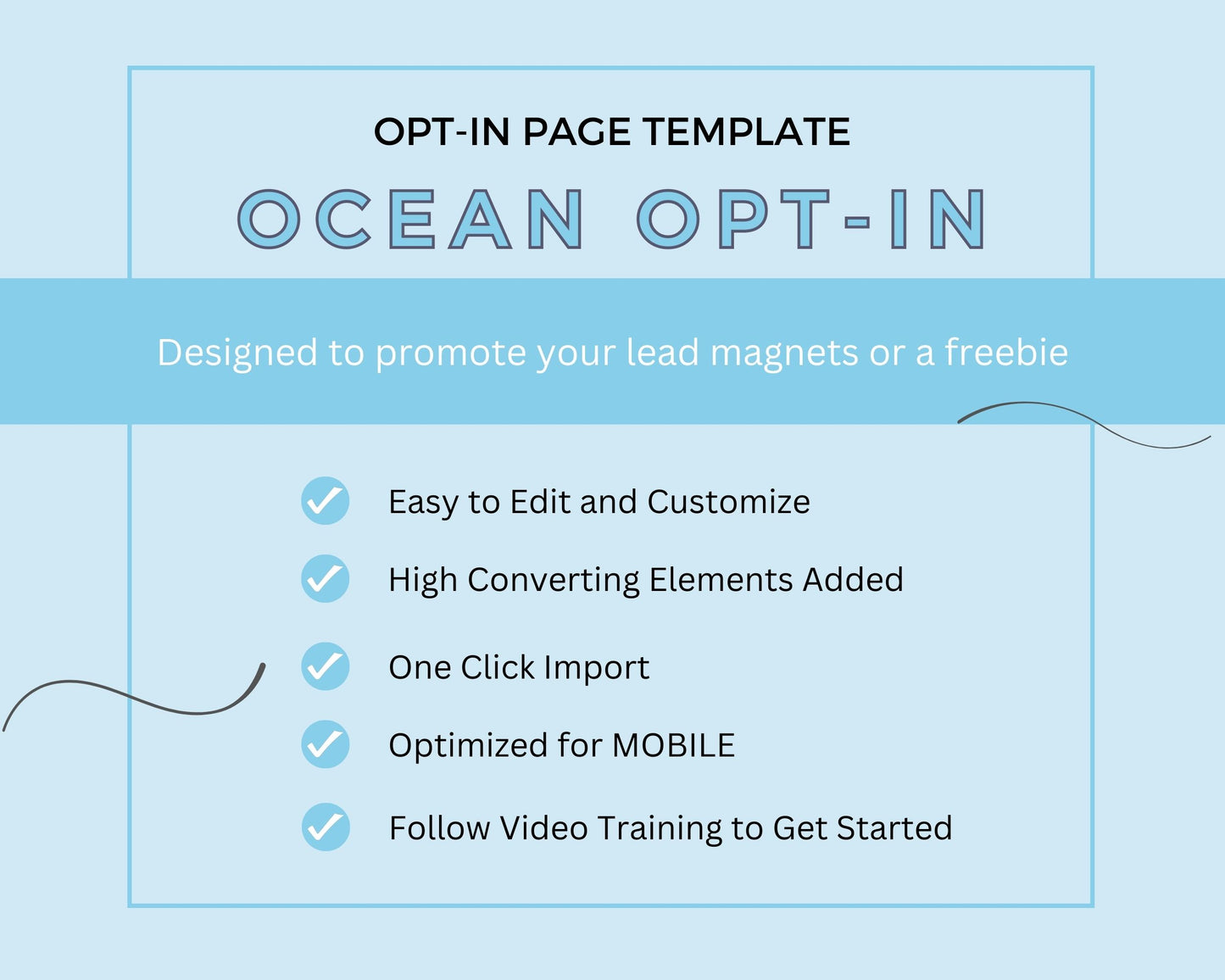 OPT-IN PAGE TEMPLATE
OCEAN OPT-IN

Designed to promote your lead magnets or a freebie

Easy to Edit and Customize
High Converting Elements Added
One Click Import
Optimized for MOBILE
Follow Video Training to Get Started